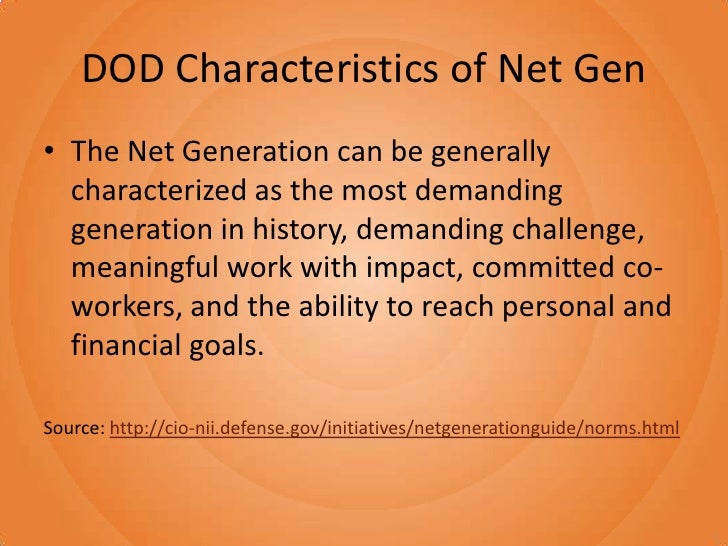 DOD Characteristics of Net Gen

• The Net Generation can be generally characterized as the most demanding generation in history, demanding challenge, meaningful work with impact, committed co-workers, and the ability to reach personal and financial goals.

Source: http://cio-nii.defense.gov/initiatives/netgenerationguide/norms.html